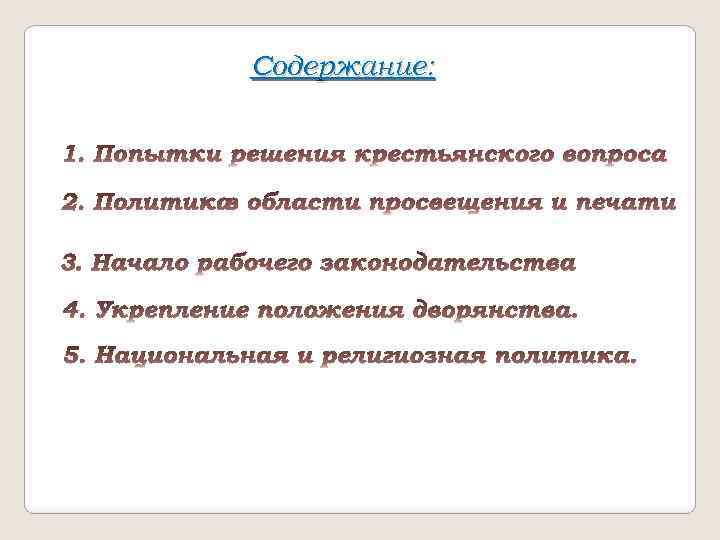 Содержание:

1. Попытки решения крестьянского вопроса

2. Политикав области просвещения и печати

3. Начало рабочего законодательства

4. Укрепление положения дворянства.

5. Национальная и религиозная политика.